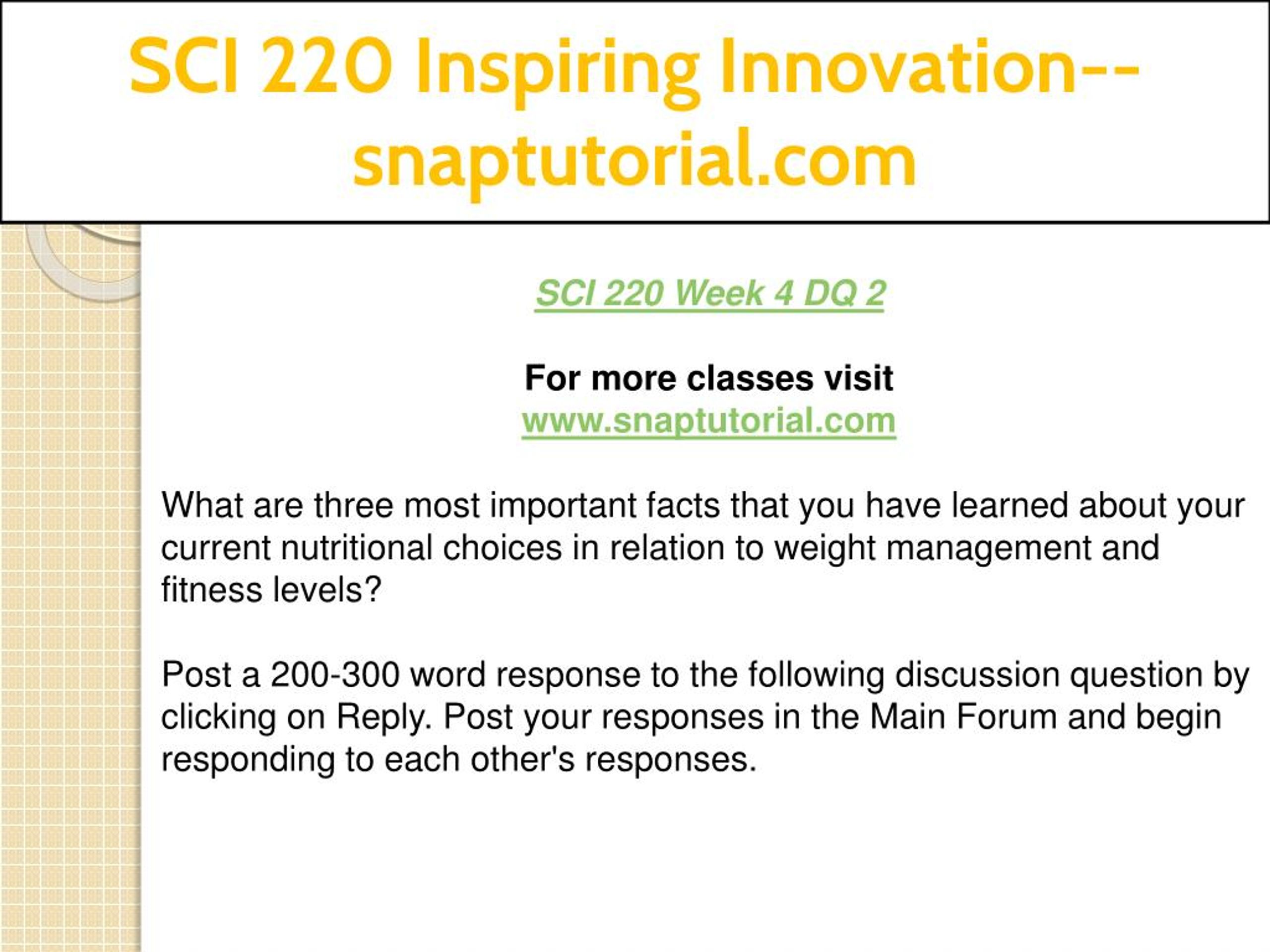 SCI 220 Inspiring Innovation--snaptutorial.com

SCI 220 Week 4 DQ 2

For more classes visit
www.snaptutorial.com

What are three most important facts that you have learned about your current nutritional choices in relation to weight management and fitness levels?

Post a 200-300 word response to the following discussion question by clicking on Reply. Post your responses in the Main Forum and begin responding to each other's responses.